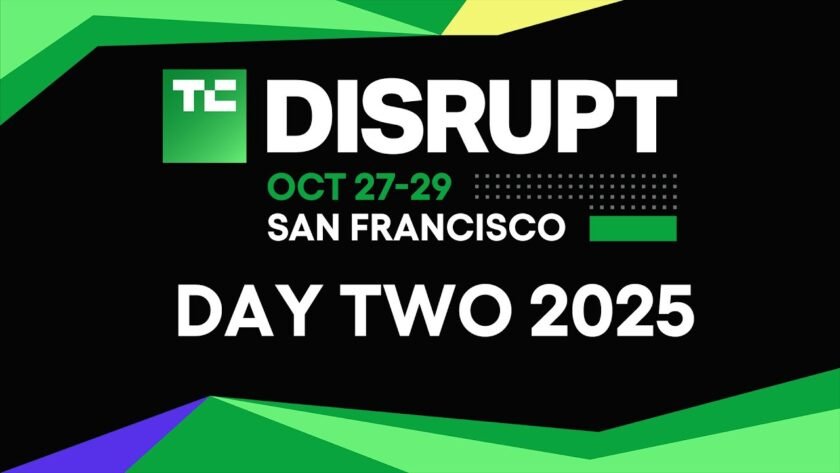 TC DISRUPT
OCT 27-29
SAN FRANCISCO

DAY TWO 2025